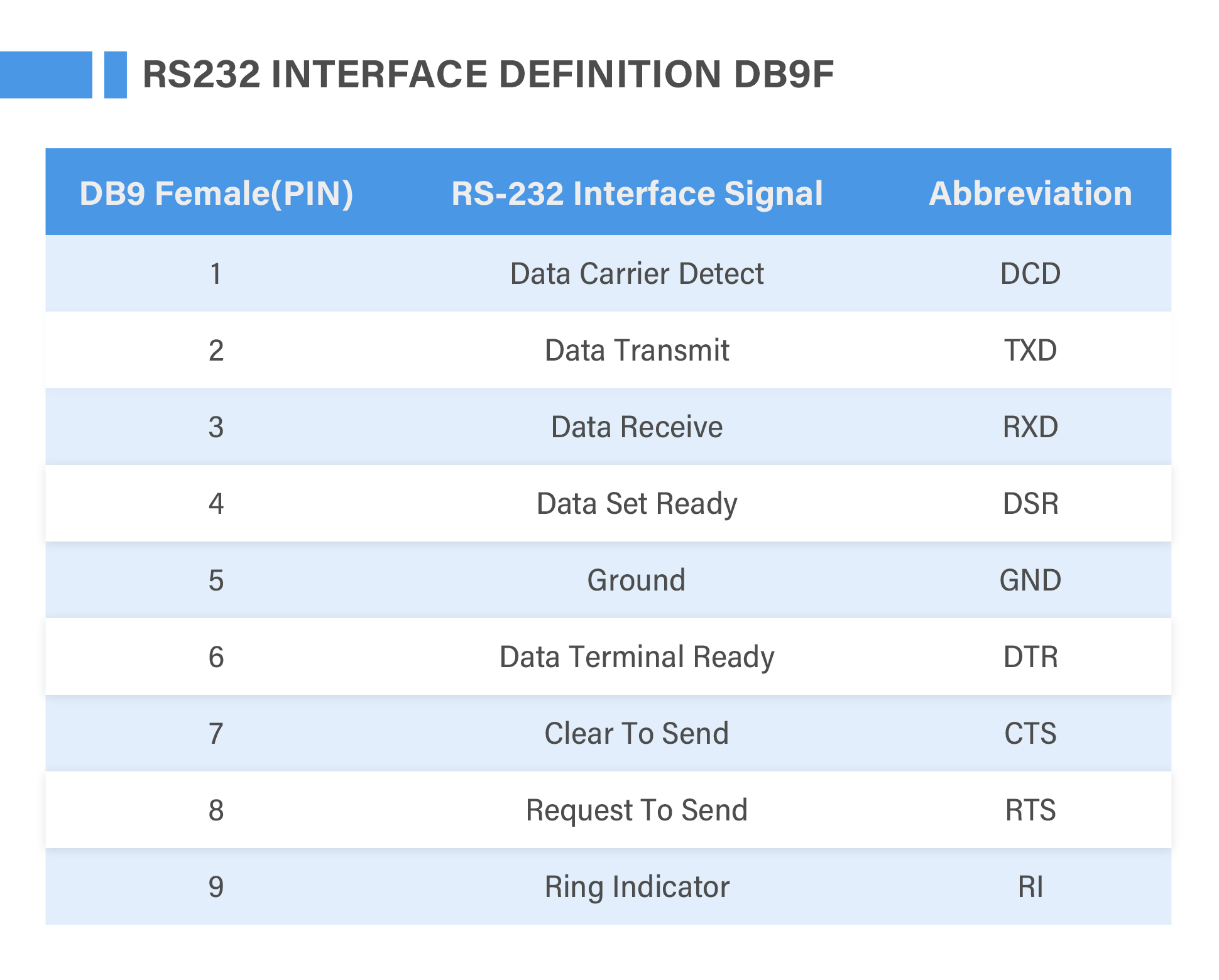 RS232 INTERFACE DEFINITION DB9F

| DB9 Female(PIN) | RS-232 Interface Signal | Abbreviation |
|---|---|---|
| 1 | Data Carrier Detect | DCD |
| 2 | Data Transmit | TXD |
| 3 | Data Receive | RXD |
| 4 | Data Set Ready | DSR |
| 5 | Ground | GND |
| 6 | Data Terminal Ready | DTR |
| 7 | Clear To Send | CTS |
| 8 | Request To Send | RTS |
| 9 | Ring Indicator | RI |